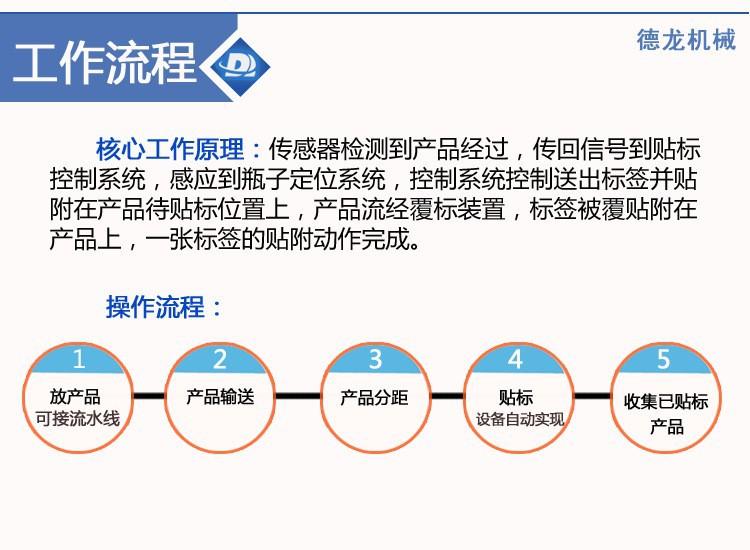 工作流程

德龙机械

核心工作原理：传感器检测到产品经过，传回信号到贴标控制系统，感应到瓶子定位系统，控制系统控制送出标签并贴附在产品待贴标位置上，产品流经覆标装置，标签被覆贴附在产品上，一张标签的贴附动作完成。

操作流程：

1
放产品
可接流水线

2
产品输送

3
产品分距

4
贴标
设备自动实现

5
收集已贴标产品